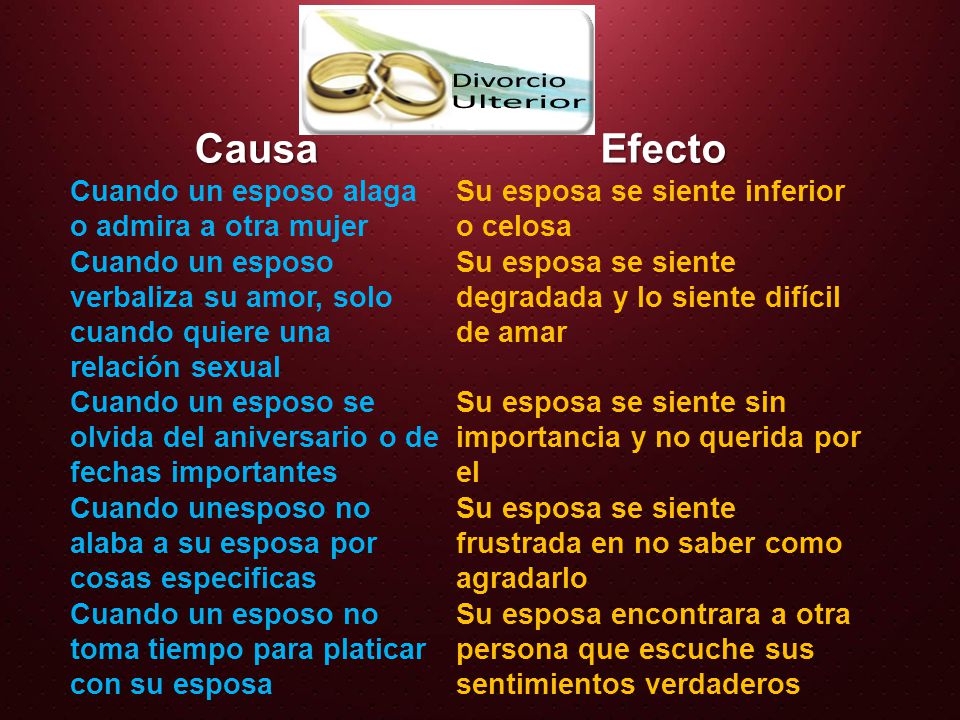 Divorcio Ulterior

| Causa | Efecto |
|---|---|
| Cuando un esposo alaga o admira a otra mujer | Su esposa se siente inferior o celosa |
| Cuando un esposo verbaliza su amor, solo cuando quiere una relación sexual | Su esposa se siente degradada y lo siente difícil de amar |
| Cuando un esposo se olvida del aniversario o de fechas importantes | Su esposa se siente sin importancia y no querida por el |
| Cuando unesposo no alaba a su esposa por cosas especificas | Su esposa se siente frustrada en no saber como agradarlo |
| Cuando un esposo no toma tiempo para platicar con su esposa | Su esposa encontrara a otra persona que escuche sus sentimientos verdaderos |